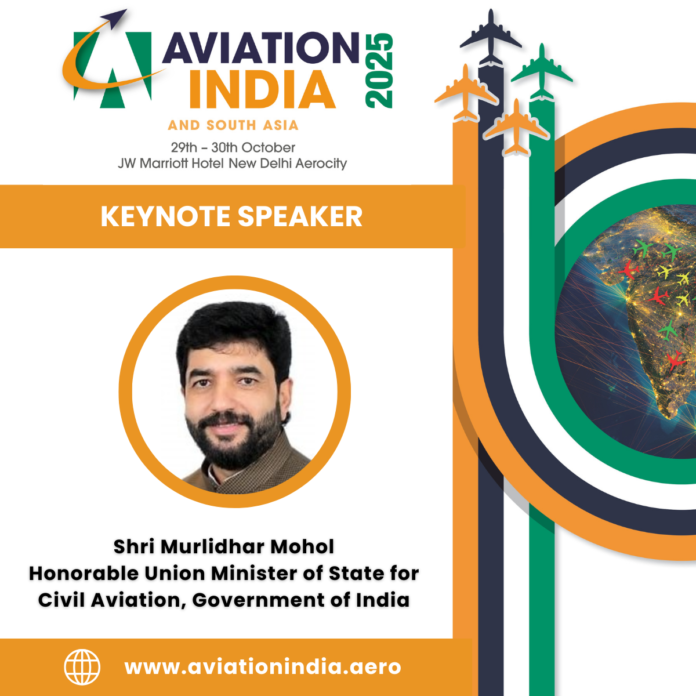 AVIATION INDIA 2025
AND SOUTH ASIA
29th – 30th October
JW Marriott Hotel New Delhi Aerocity

KEYNOTE SPEAKER

Shri Murlidhar Mohol
Honorable Union Minister of State for Civil Aviation, Government of India

www.aviationindia.aero